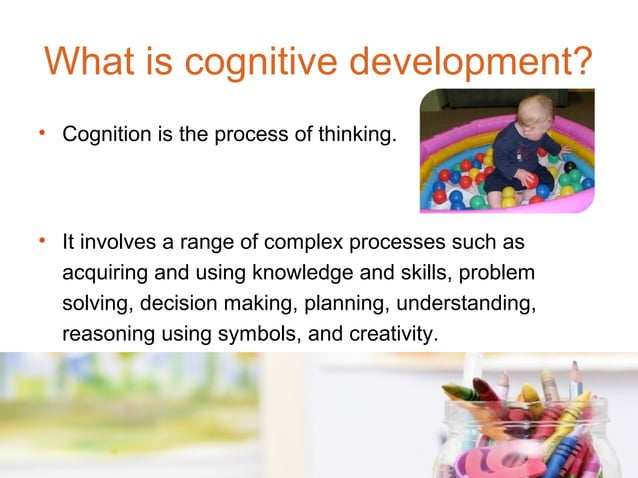 What is cognitive development?

• Cognition is the process of thinking.

• It involves a range of complex processes such as acquiring and using knowledge and skills, problem solving, decision making, planning, understanding, reasoning using symbols, and creativity.